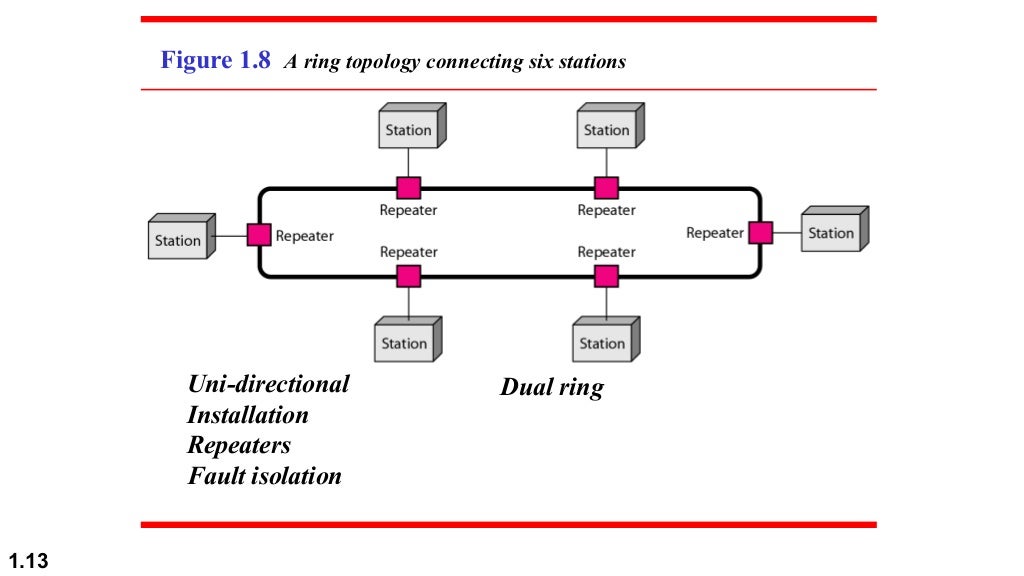 Figure 1.8 A ring topology connecting six stations

Station

Station

Repeater

Repeater

Station

Repeater

Repeater

Station

Repeater

Repeater

Station

Station

Uni-directional
Installation
Repeaters
Fault isolation

Dual ring

1.13